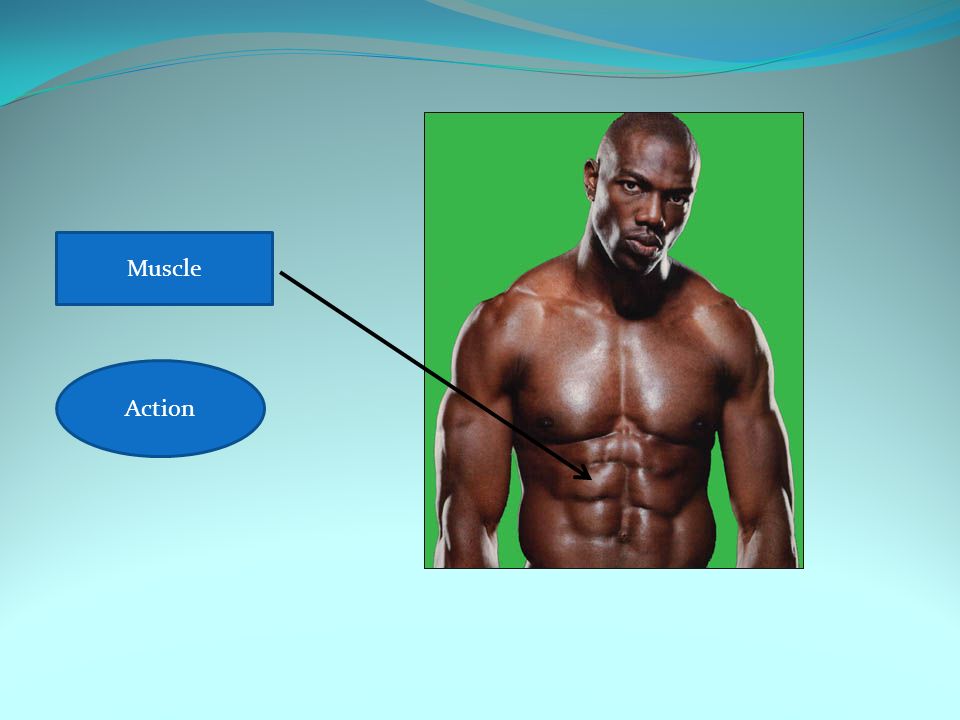 Muscle

Action